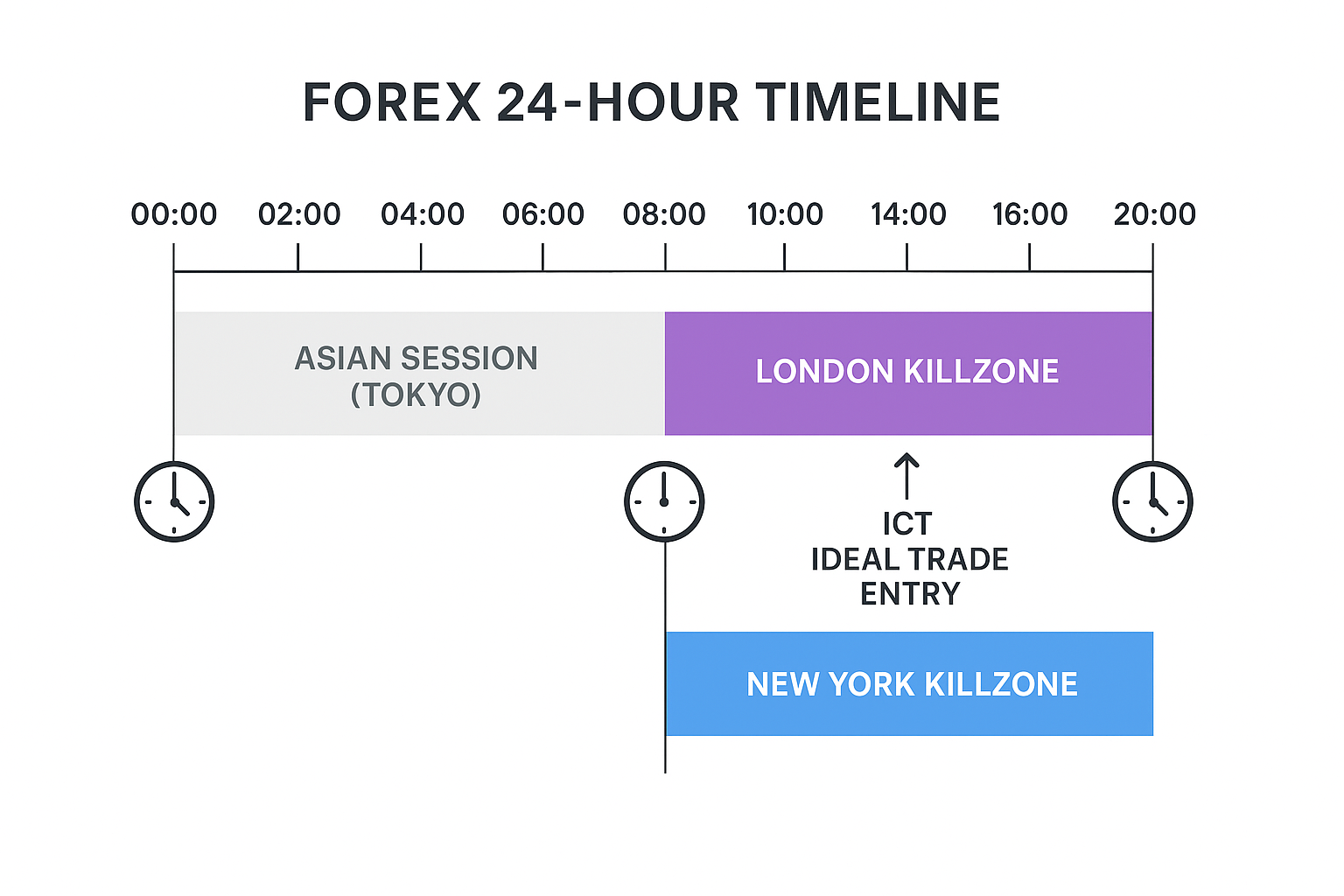 FOREX 24-HOUR TIMELINE

00:00 02:00 04:00 06:00 08:00 10:00 14:00 16:00 20:00

ASIAN SESSION (TOKYO)

LONDON KILLZONE

ICT IDEAL TRADE ENTRY

NEW YORK KILLZONE